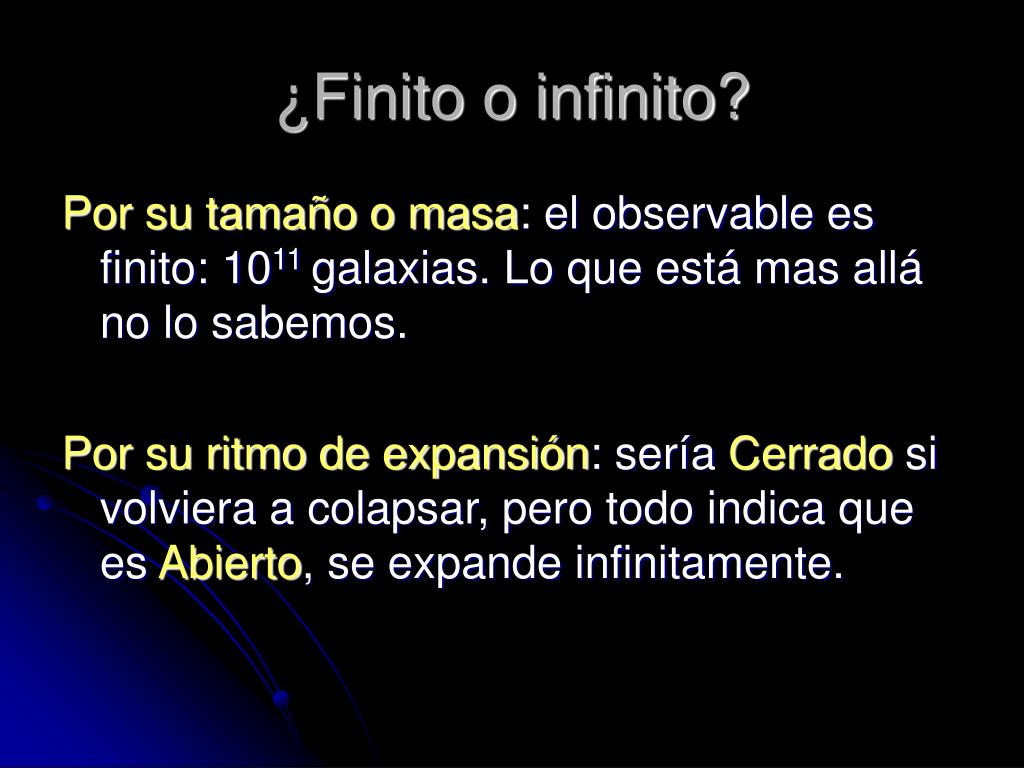 ¿Finito o infinito?

Por su tamaño o masa: el observable es finito: $10^{11}$ galaxias. Lo que está mas allá no lo sabemos.

Por su ritmo de expansión: sería Cerrado si volviera a colapsar, pero todo indica que es Abierto, se expande infinitamente.